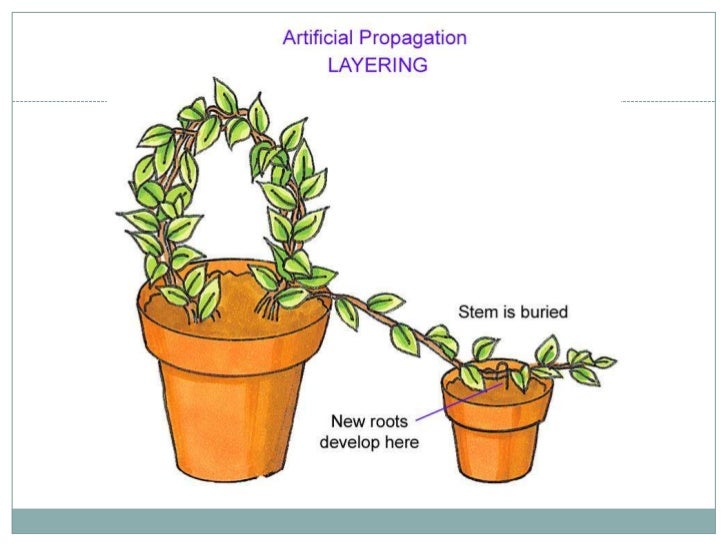 Artificial Propagation
LAYERING

Stem is buried

New roots develop here